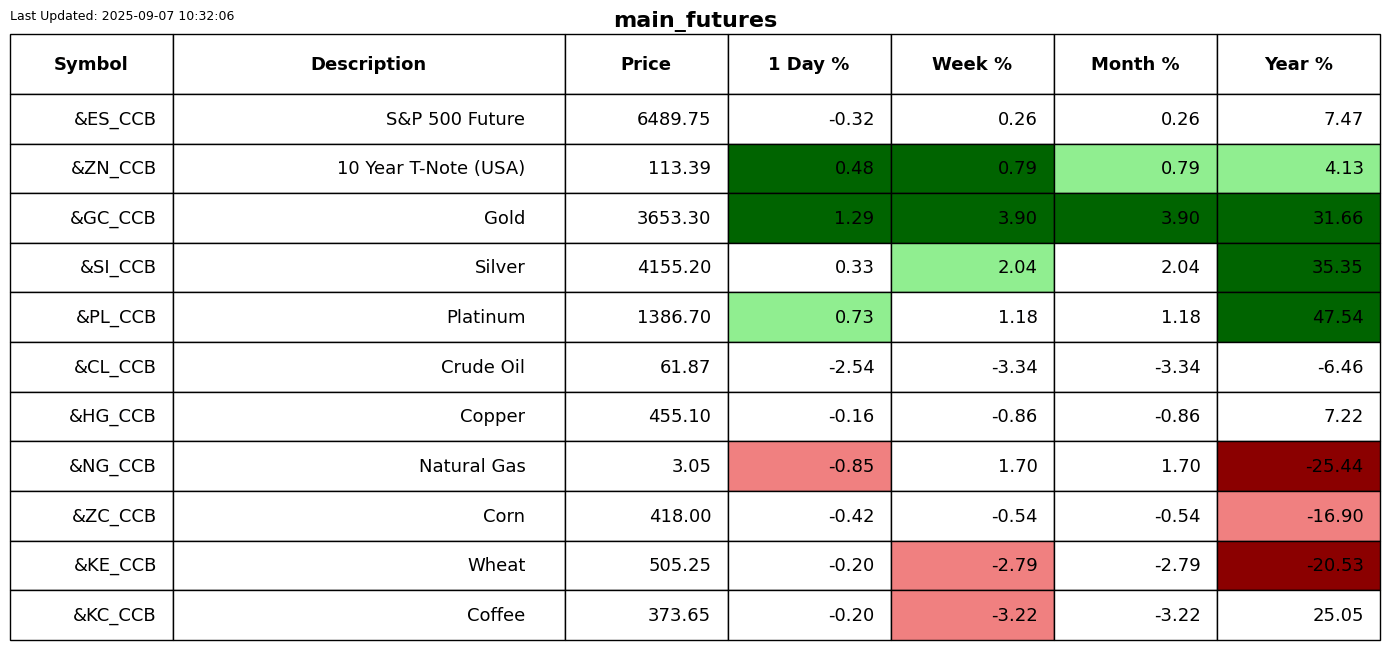 Last Updated: 2025-09-07 10:32:06

main_futures

| Symbol | Description | Price | 1 Day % | Week % | Month % | Year % |
|---|---|---|---|---|---|---|
| &ES_CCB | S&P 500 Future | 6489.75 | -0.32 | 0.26 | 0.26 | 7.47 |
| &ZN_CCB | 10 Year T-Note (USA) | 113.39 | 0.48 | 0.79 | 0.79 | 4.13 |
| &GC_CCB | Gold | 3653.30 | 1.29 | 3.90 | 3.90 | 31.66 |
| &SI_CCB | Silver | 4155.20 | 0.33 | 2.04 | 2.04 | 35.35 |
| &PL_CCB | Platinum | 1386.70 | 0.73 | 1.18 | 1.18 | 47.54 |
| &CL_CCB | Crude Oil | 61.87 | -2.54 | -3.34 | -3.34 | -6.46 |
| &HG_CCB | Copper | 455.10 | -0.16 | -0.86 | -0.86 | 7.22 |
| &NG_CCB | Natural Gas | 3.05 | -0.85 | 1.70 | 1.70 | -25.44 |
| &ZC_CCB | Corn | 418.00 | -0.42 | -0.54 | -0.54 | -16.90 |
| &KE_CCB | Wheat | 505.25 | -0.20 | -2.79 | -2.79 | -20.53 |
| &KC_CCB | Coffee | 373.65 | -0.20 | -3.22 | -3.22 | 25.05 |